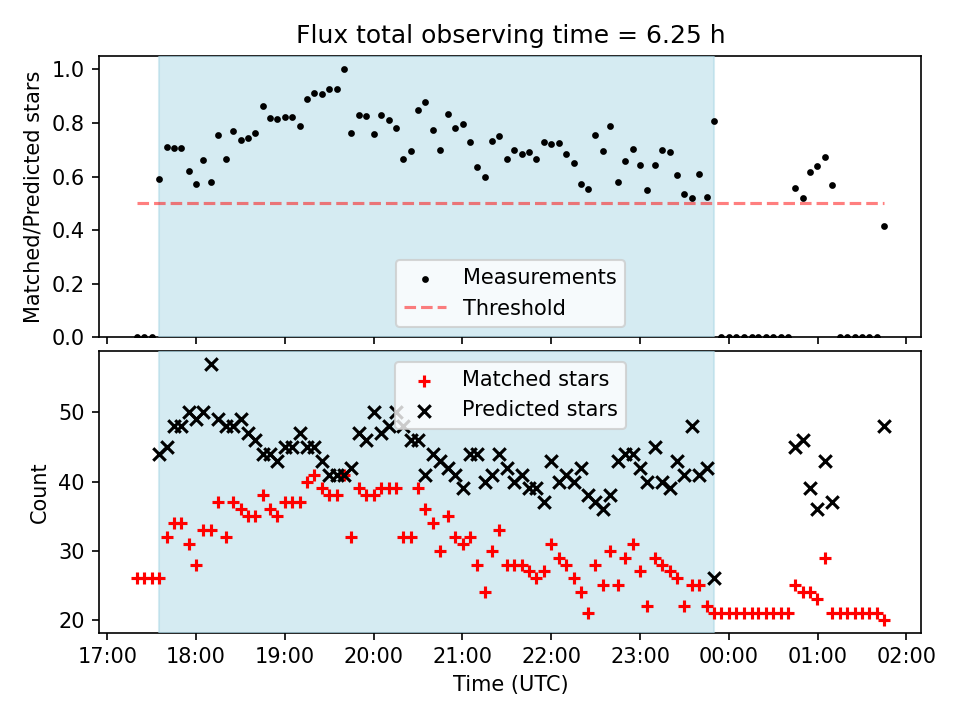 Flux total observing time = 6.25 h

Matched/Predicted stars

1.0
0.8
0.6
0.4
0.2
0.0

Measurements
Threshold

Count

50
40
30
20

Matched stars
Predicted stars

17:00 18:00 19:00 20:00 21:00 22:00 23:00 00:00 01:00 02:00

Time (UTC)